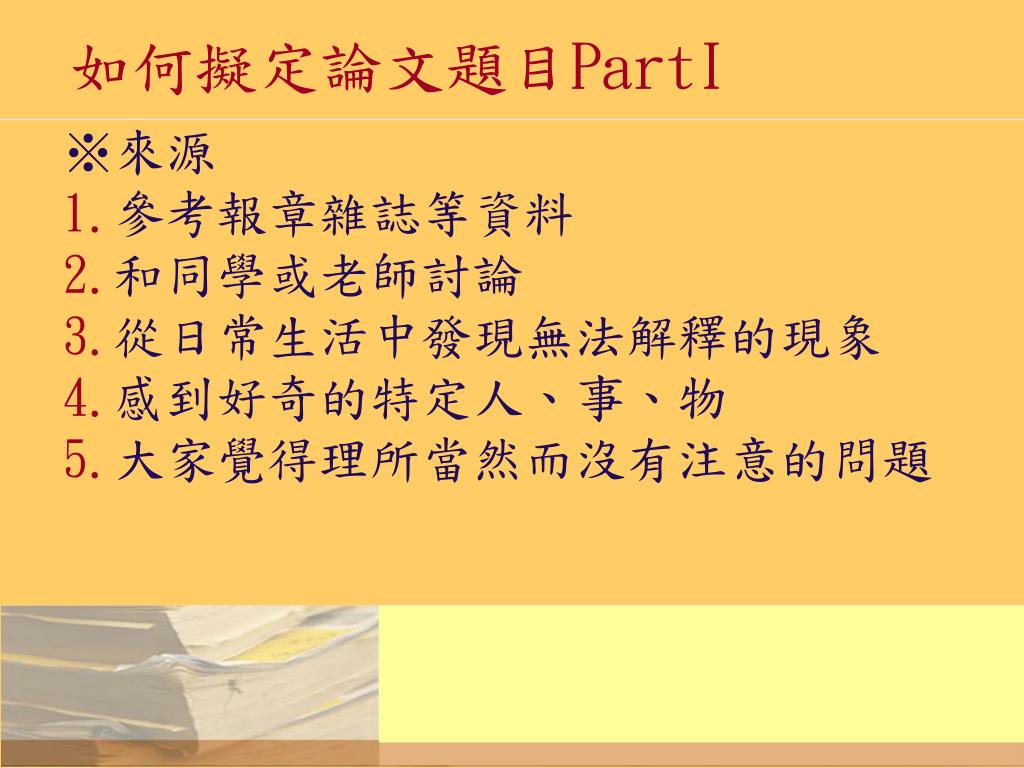 如何擬定論文題目PartI

※來源
1.參考報章雜誌等資料
2.和同學或老師討論
3.從日常生活中發現無法解釋的現象
4.感到好奇的特定人、事、物
5.大家覺得理所當然而沒有注意的問題